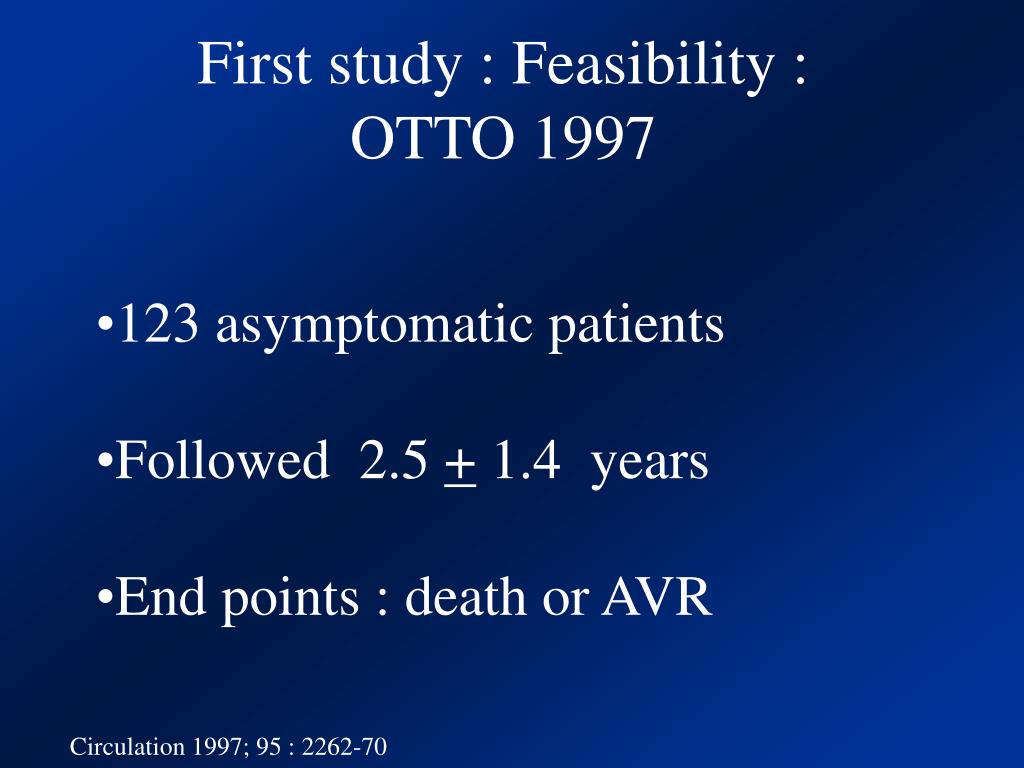 First study : Feasibility : OTTO 1997

•123 asymptomatic patients

•Followed 2.5 $\pm$ 1.4 years

•End points : death or AVR

Circulation 1997; 95 : 2262-70